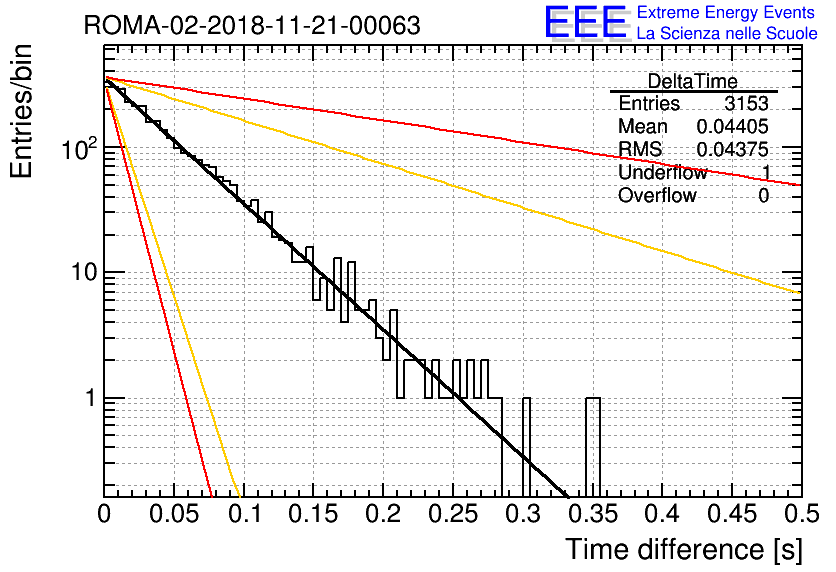 ROMA-02-2018-11-21-00063

EEE Extreme Energy Events
La Scienza nelle Scuole

| DeltaTime | |
|---|---|
| Entries | 3153 |
| Mean | 0.04405 |
| RMS | 0.04375 |
| Underflow | 1 |
| Overflow | 0 |

Entries/bin

$10^2$

10

1

0 0.05 0.1 0.15 0.2 0.25 0.3 0.35 0.4 0.45 0.5

Time difference [s]